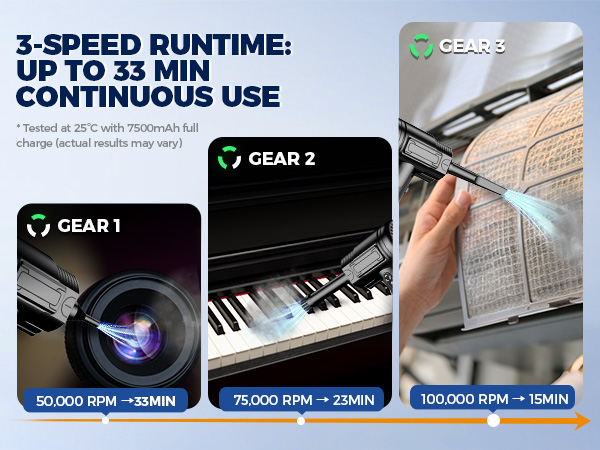 3-SPEED RUNTIME: UP TO 33 MIN CONTINUOUS USE

* Tested at 25°C with 7500mAh full charge (actual results may vary)

GEAR 1

50,000 RPM →33MIN

GEAR 2

75,000 RPM → 23MIN

GEAR 3

100,000 RPM → 15MIN